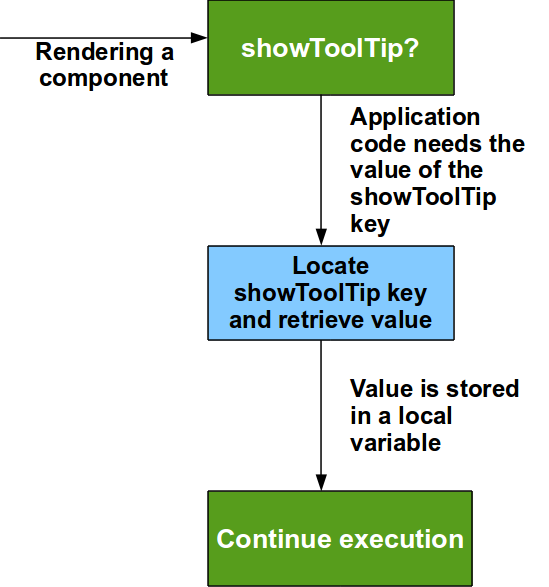 Rendering a component

showToolTip?

Application code needs the value of the showToolTip key

Locate showToolTip key and retrieve value

Value is stored in a local variable

Continue execution